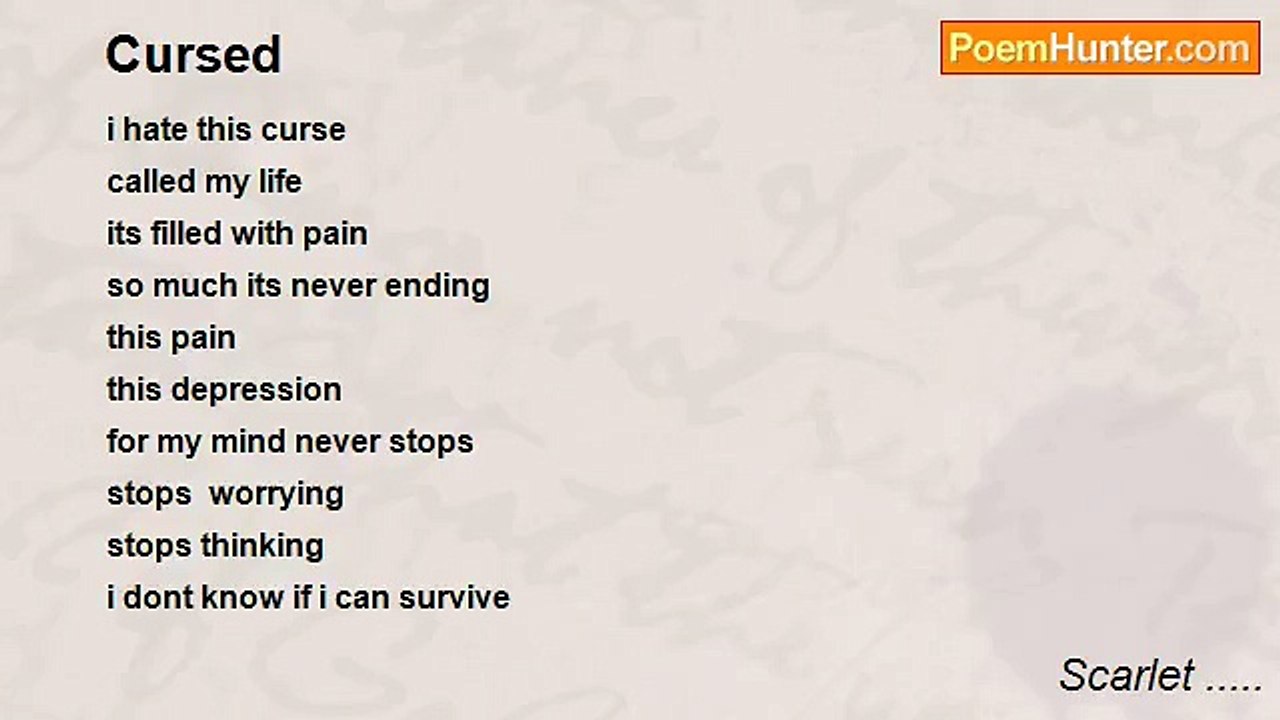 Cursed

PoemHunter.com

i hate this curse
called my life
its filled with pain
so much its never ending
this pain
this depression
for my mind never stops
stops  worrying
stops thinking
i dont know if i can survive

Scarlet .....